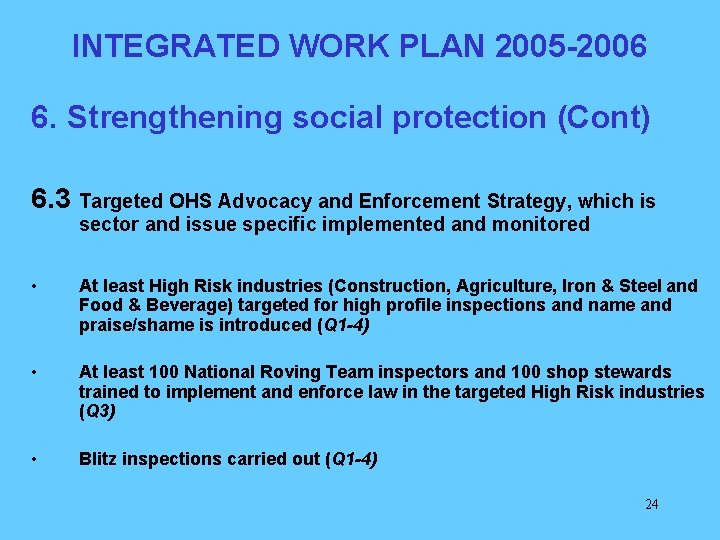 INTEGRATED WORK PLAN 2005-2006

6. Strengthening social protection (Cont)

6.3 Targeted OHS Advocacy and Enforcement Strategy, which is sector and issue specific implemented and monitored

• At least High Risk industries (Construction, Agriculture, Iron & Steel and Food & Beverage) targeted for high profile inspections and name and praise/shame is introduced (Q1-4)

• At least 100 National Roving Team inspectors and 100 shop stewards trained to implement and enforce law in the targeted High Risk industries (Q3)

• Blitz inspections carried out (Q1-4)

24